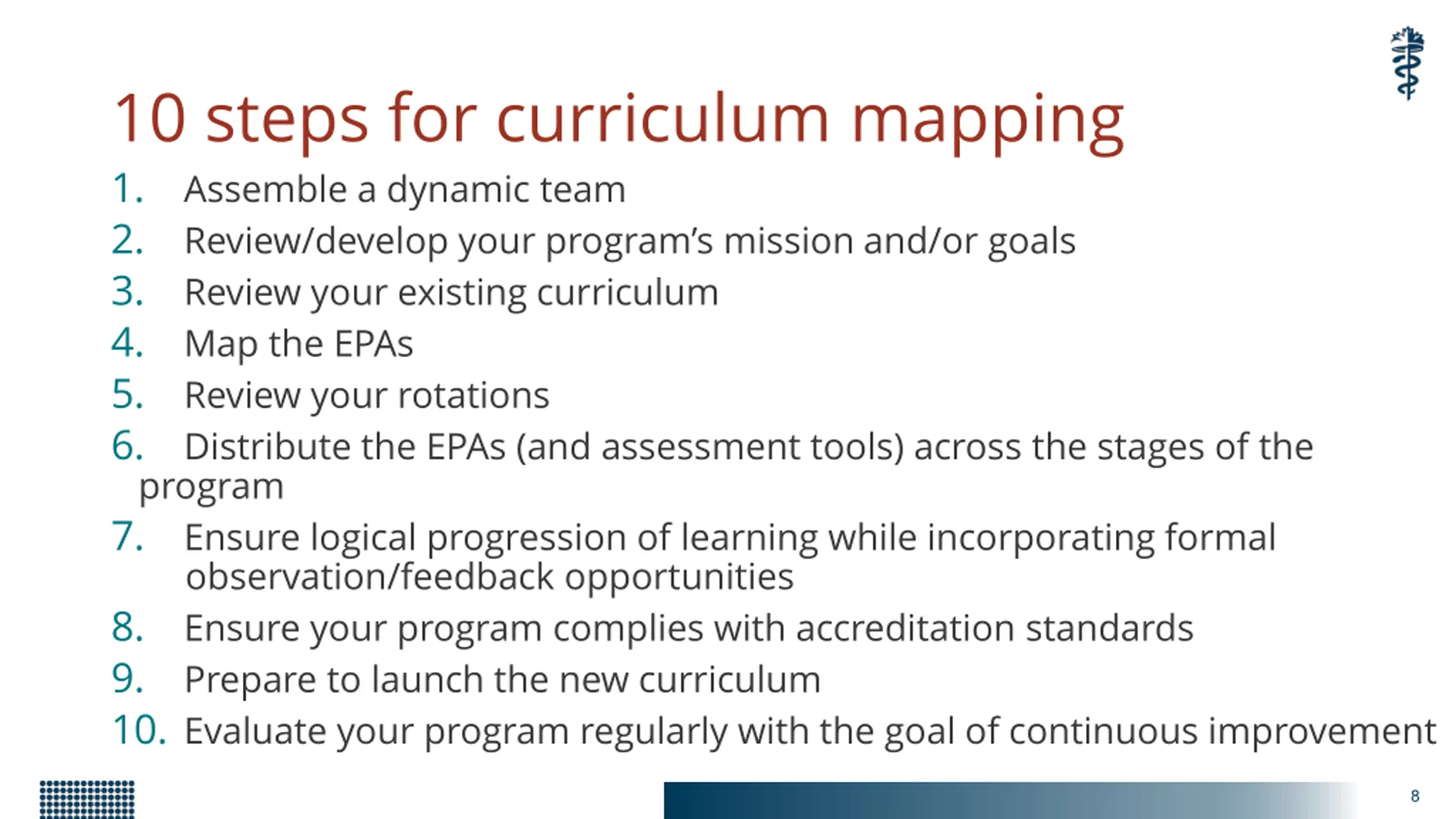 10 steps for curriculum mapping

1. Assemble a dynamic team
2. Review/develop your program's mission and/or goals
3. Review your existing curriculum
4. Map the EPAs
5. Review your rotations
6. Distribute the EPAs (and assessment tools) across the stages of the program
7. Ensure logical progression of learning while incorporating formal observation/feedback opportunities
8. Ensure your program complies with accreditation standards
9. Prepare to launch the new curriculum
10. Evaluate your program regularly with the goal of continuous improvement

8